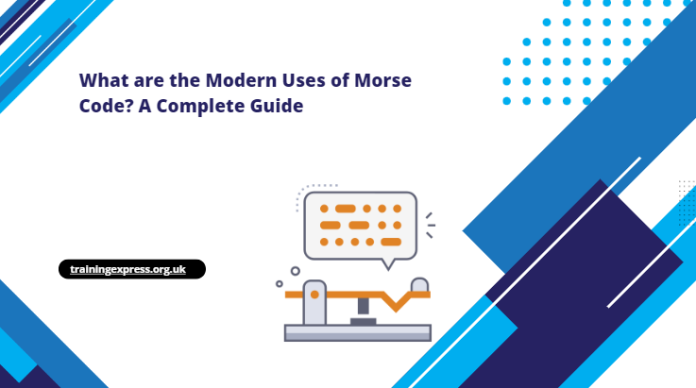 What are the Modern Uses of Morse Code? A Complete Guide

trainingexpress.org.uk